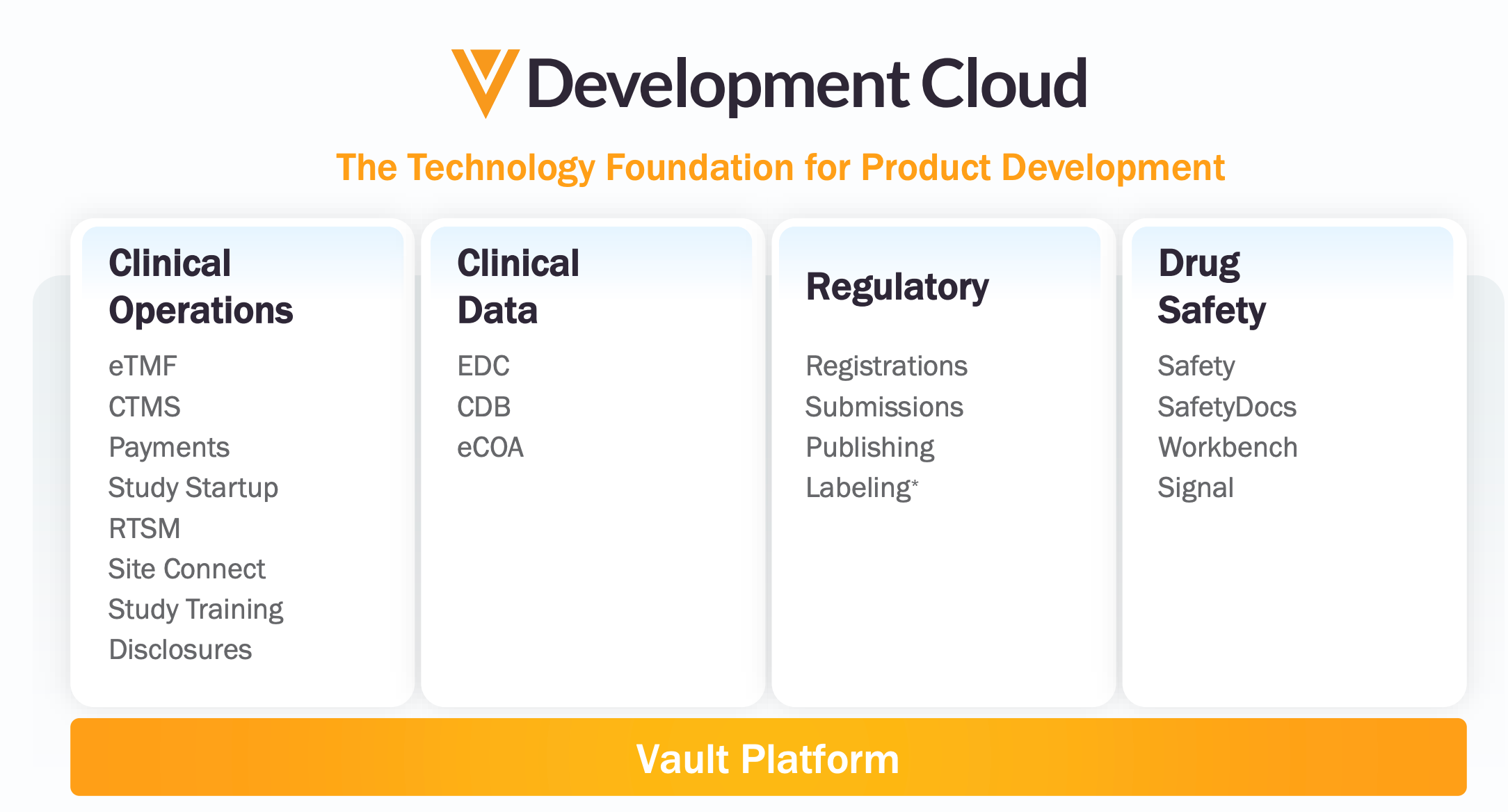 Development Cloud

The Technology Foundation for Product Development

Clinical Operations

eTMF
CTMS
Payments
Study Startup
RTSM
Site Connect
Study Training
Disclosures

Clinical Data

EDC
CDB
eCOA

Regulatory

Registrations
Submissions
Publishing
Labeling*

Drug Safety

Safety
SafetyDocs
Workbench
Signal

Vault Platform